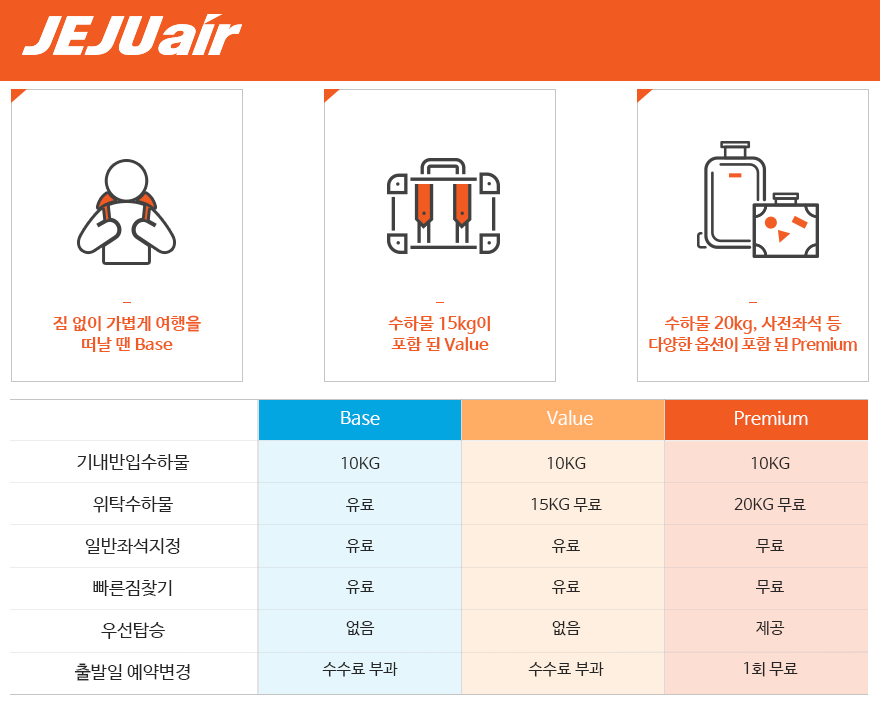 JEJUair

–
짐 없이 가볍게 여행을
떠날 땐 Base

–
수하물 15kg이
포함 된 Value

–
수하물 20kg, 사전좌석 등
다양한 옵션이 포함 된 Premium

| | Base | Value | Premium |
|---|---|---|---|
| 기내반입수하물 | 10KG | 10KG | 10KG |
| 위탁수하물 | 유료 | 15KG 무료 | 20KG 무료 |
| 일반좌석지정 | 유료 | 유료 | 무료 |
| 빠른짐찾기 | 유료 | 유료 | 무료 |
| 우선탑승 | 없음 | 없음 | 제공 |
| 출발일 예약변경 | 수수료 부과 | 수수료 부과 | 1회 무료 |